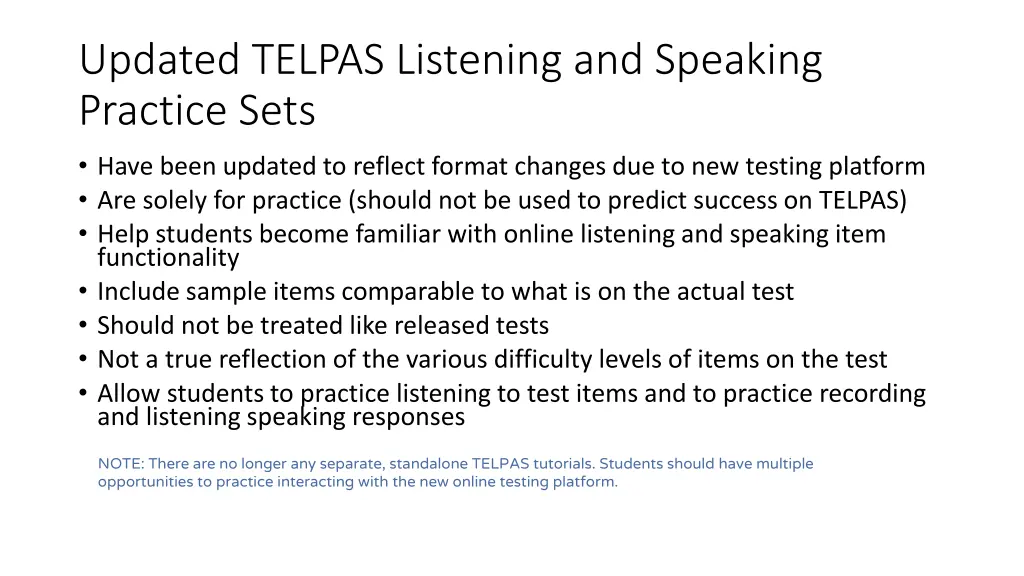 Updated TELPAS Listening and Speaking Practice Sets

• Have been updated to reflect format changes due to new testing platform
• Are solely for practice (should not be used to predict success on TELPAS)
• Help students become familiar with online listening and speaking item functionality
• Include sample items comparable to what is on the actual test
• Should not be treated like released tests
• Not a true reflection of the various difficulty levels of items on the test
• Allow students to practice listening to test items and to practice recording and listening speaking responses

NOTE: There are no longer any separate, standalone TELPAS tutorials. Students should have multiple opportunities to practice interacting with the new online testing platform.